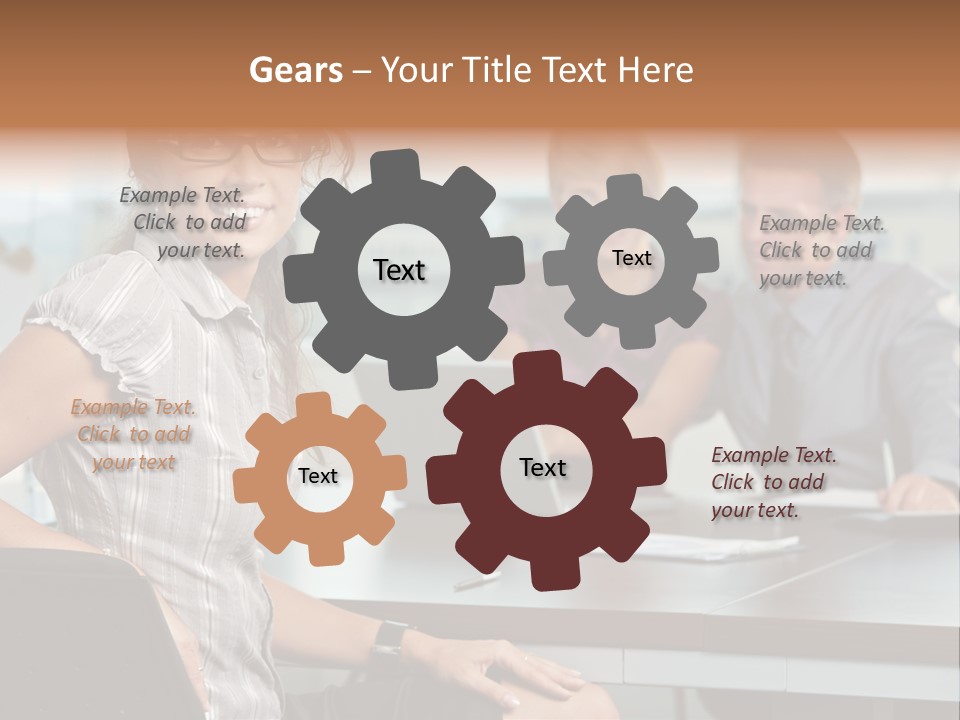 Gears – Your Title Text Here

Example Text. Click to add your text.

Text

Text

Example Text. Click to add your text.

Example Text. Click to add your text

Text

Text

Example Text. Click to add your text.